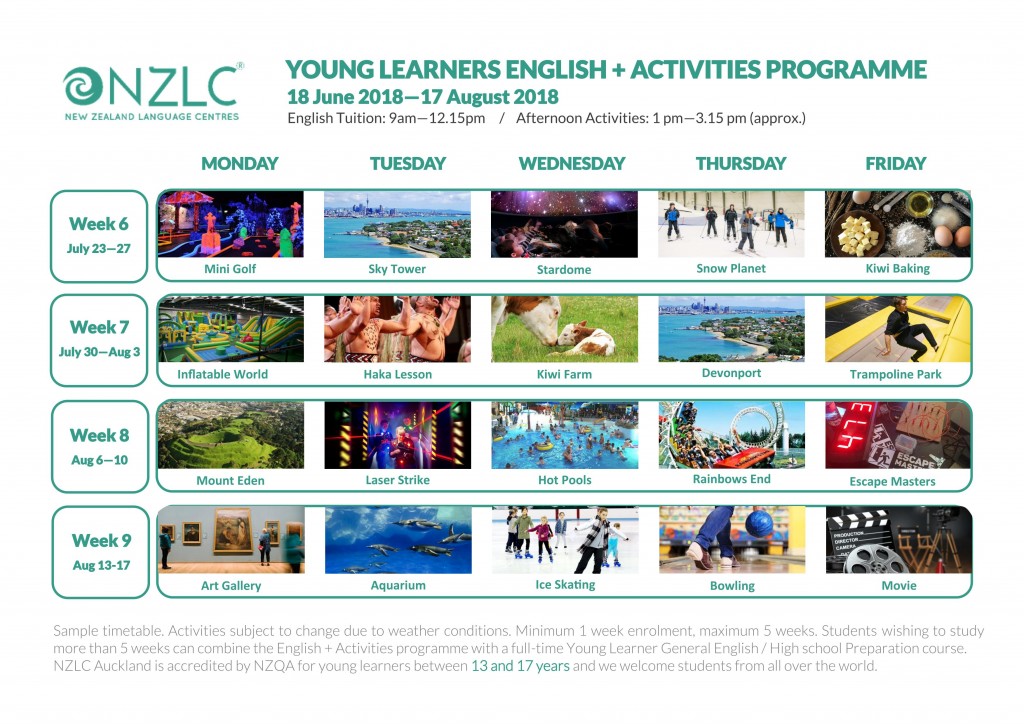 NZLC®
NEW ZEALAND LANGUAGE CENTRES

YOUNG LEARNERS ENGLISH + ACTIVITIES PROGRAMME
18 June 2018—17 August 2018
English Tuition: 9am—12.15pm / Afternoon Activities: 1 pm—3.15 pm (approx.)

| | MONDAY | TUESDAY | WEDNESDAY | THURSDAY | FRIDAY |
|---|---|---|---|---|---|
| Week 6 July 23—27 | Mini Golf | Sky Tower | Stardome | Snow Planet | Kiwi Baking |
| Week 7 July 30—Aug 3 | Inflatable World | Haka Lesson | Kiwi Farm | Devonport | Trampoline Park |
| Week 8 Aug 6—10 | Mount Eden | Laser Strike | Hot Pools | Rainbows End | Escape Masters |
| Week 9 Aug 13-17 | Art Gallery | Aquarium | Ice Skating | Bowling | Movie |

Sample timetable. Activities subject to change due to weather conditions. Minimum 1 week enrolment, maximum 5 weeks. Students wishing to study more than 5 weeks can combine the English + Activities programme with a full-time Young Learner General English / High school Preparation course. NZLC Auckland is accredited by NZQA for young learners between 13 and 17 years and we welcome students from all over the world.